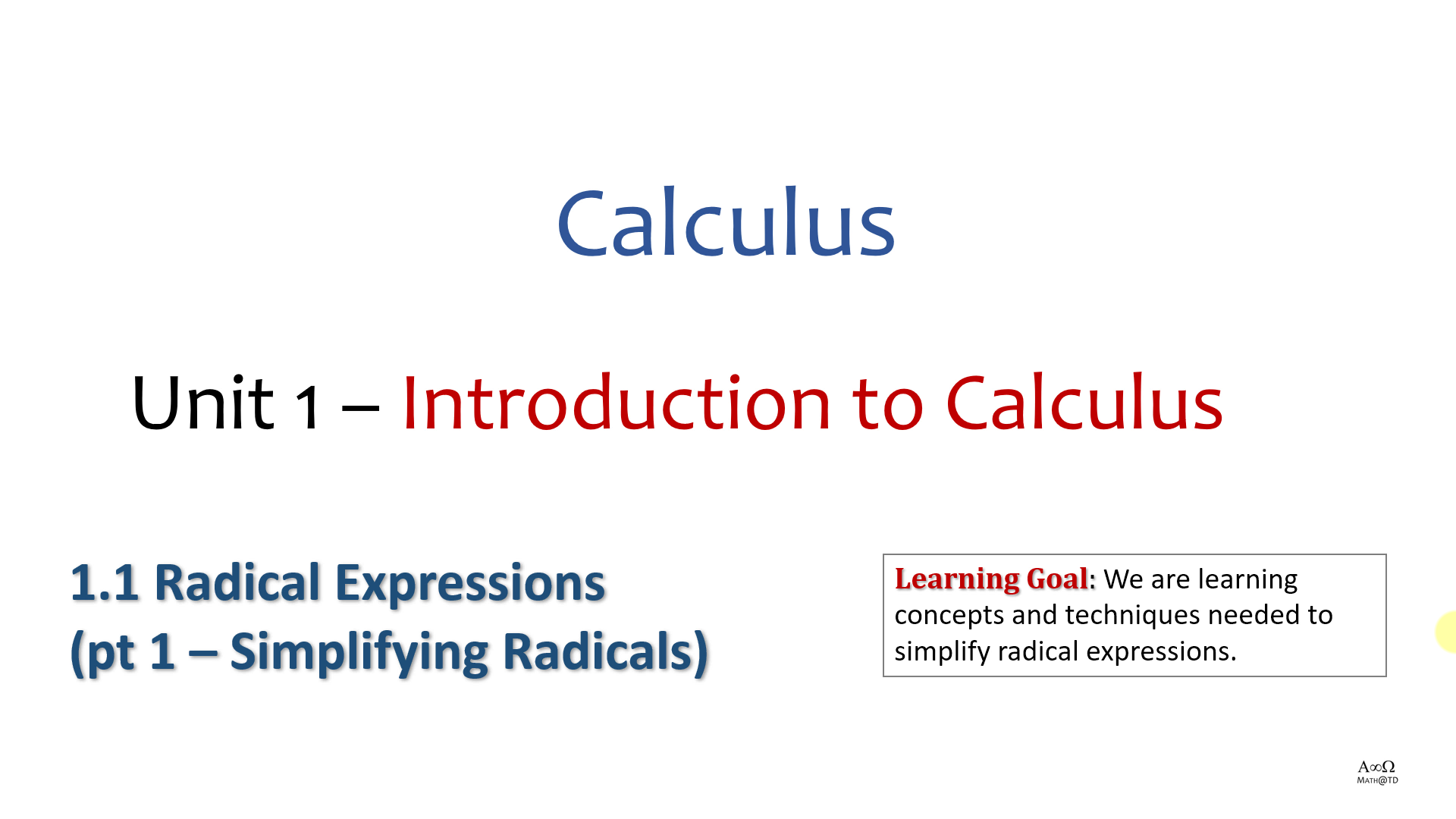 Calculus

Unit 1 – Introduction to Calculus

1.1 Radical Expressions
(pt 1 – Simplifying Radicals)

Learning Goal: We are learning concepts and techniques needed to simplify radical expressions.

A∞Ω
MATH@TD